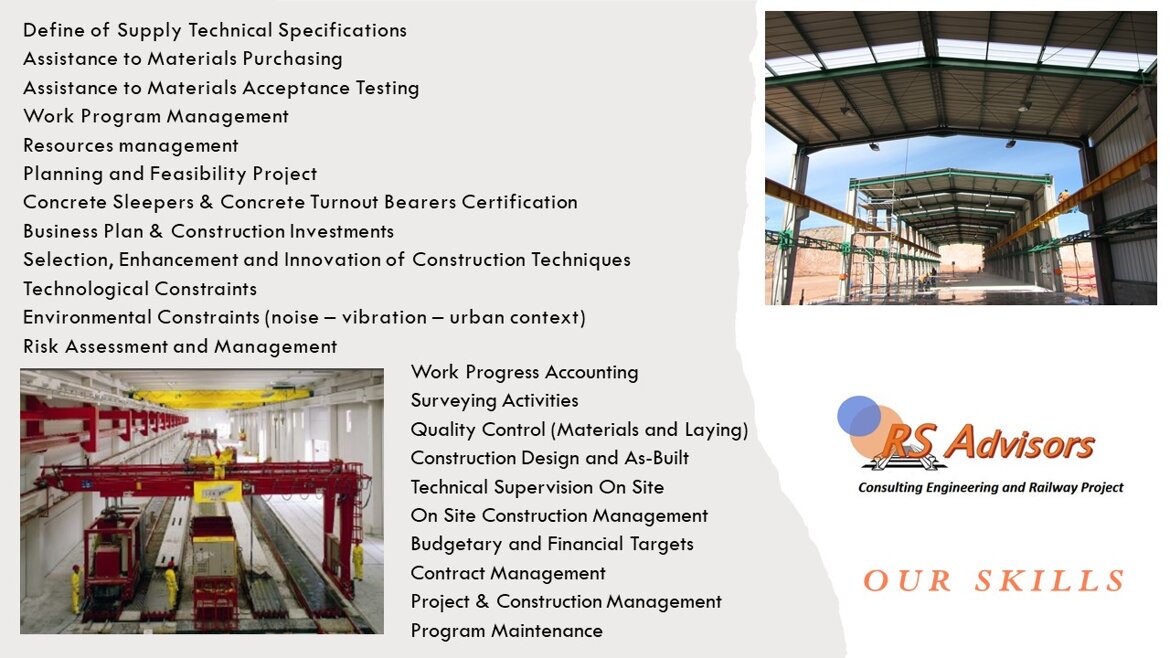 Define of Supply Technical Specifications
Assistance to Materials Purchasing
Assistance to Materials Acceptance Testing
Work Program Management
Resources management
Planning and Feasibility Project
Concrete Sleepers & Concrete Turnout Bearers Certification
Business Plan & Construction Investments
Selection, Enhancement and Innovation of Construction Techniques
Technological Constraints
Environmental Constraints (noise – vibration – urban context)
Risk Assessment and Management

Work Progress Accounting
Surveying Activities
Quality Control (Materials and Laying)
Construction Design and As-Built
Technical Supervision On Site
On Site Construction Management
Budgetary and Financial Targets
Contract Management
Project & Construction Management
Program Maintenance

RS Advisors
Consulting Engineering and Railway Project

OUR SKILLS